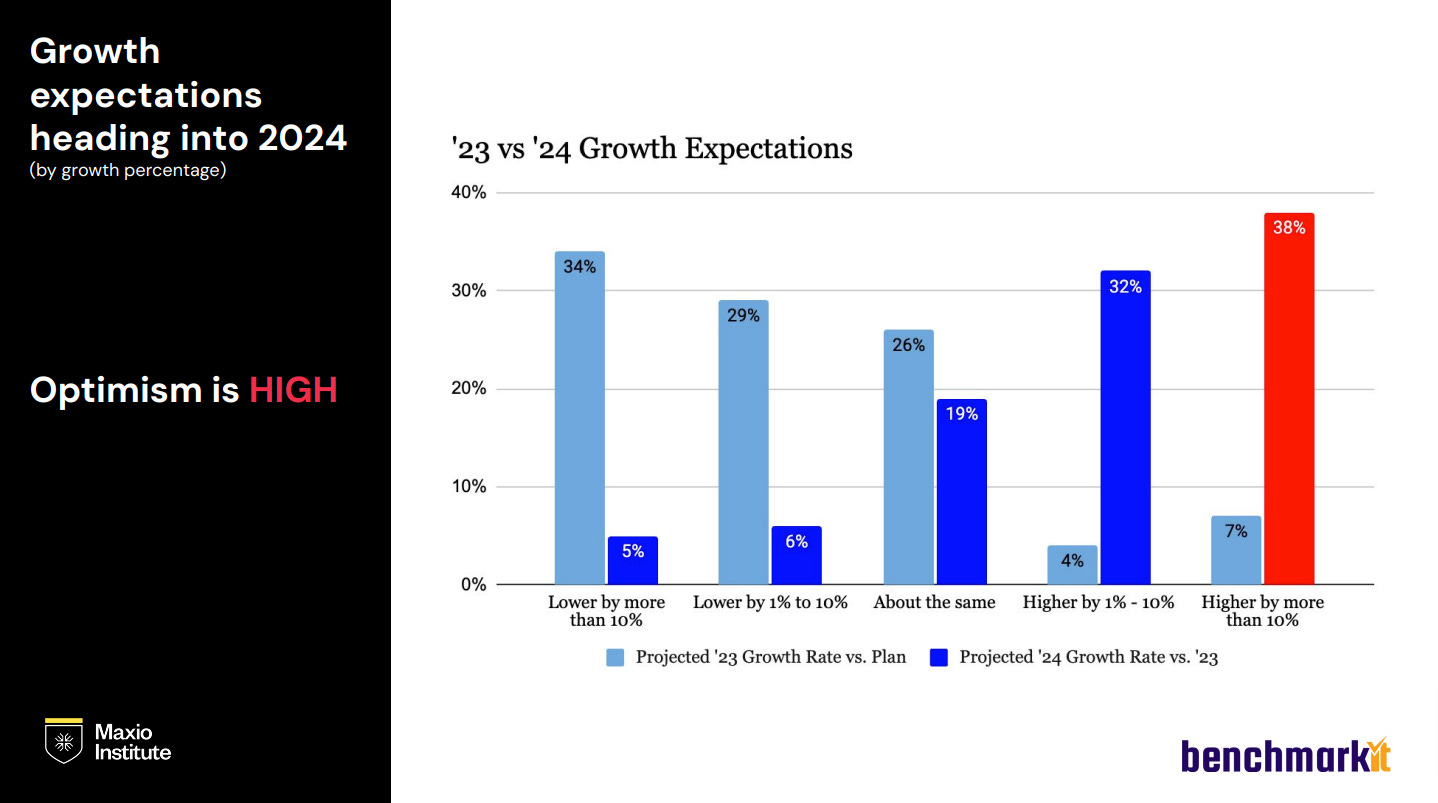 Growth expectations heading into 2024
(by growth percentage)

Optimism is HIGH

Maxio Institute

'23 vs '24 Growth Expectations

40%
30%
20%
10%
0%

34%
5%
29%
6%
26%
19%
4%
32%
7%
38%

Lower by more than 10%
Lower by 1% to 10%
About the same
Higher by 1% - 10%
Higher by more than 10%

Projected '23 Growth Rate vs. Plan
Projected '24 Growth Rate vs. '23

benchmarkit